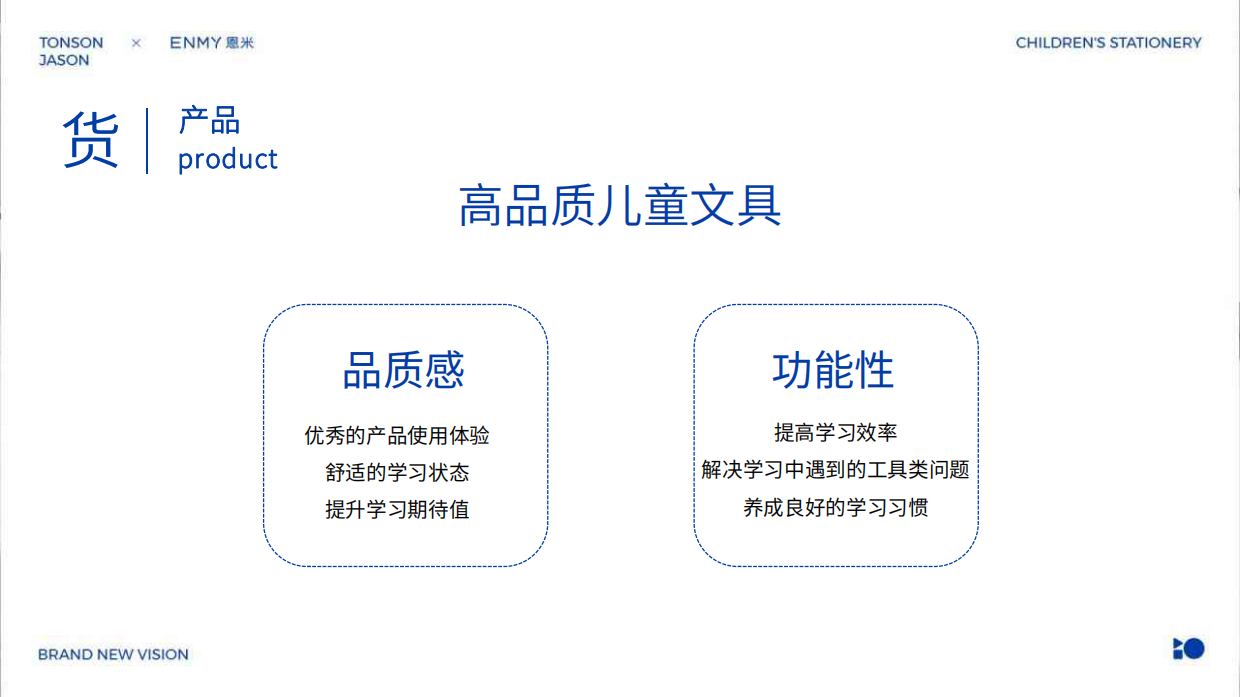 TONSON JASON × ENMY 恩米

CHILDREN'S STATIONERY

货 产品 product

高品质儿童文具

品质感

优秀的产品使用体验
舒适的学习状态
提升学习期待值

功能性

提高学习效率
解决学习中遇到的工具类问题
养成良好的学习习惯

BRAND NEW VISION